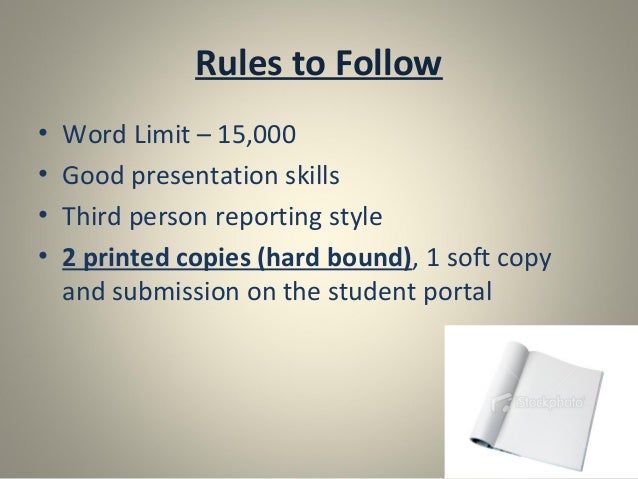 Rules to Follow

• Word Limit – 15,000
• Good presentation skills
• Third person reporting style
• 2 printed copies (hard bound), 1 soft copy and submission on the student portal

iStockphoto